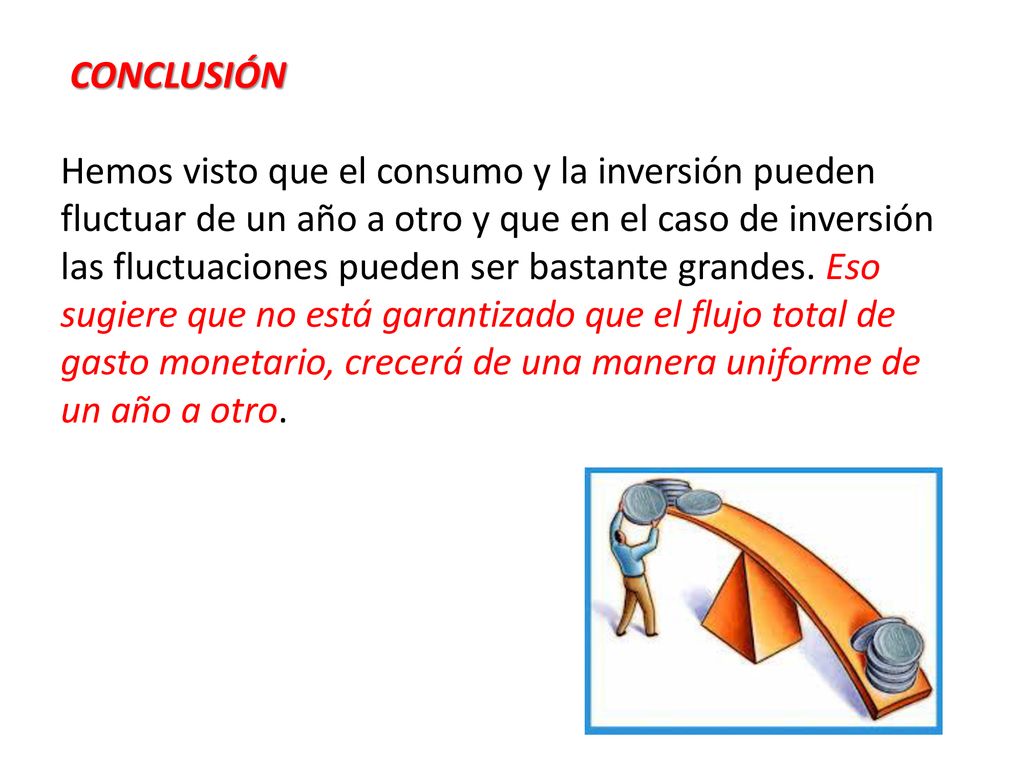 CONCLUSIÓN

Hemos visto que el consumo y la inversión pueden fluctuar de un año a otro y que en el caso de inversión las fluctuaciones pueden ser bastante grandes. Eso sugiere que no está garantizado que el flujo total de gasto monetario, crecerá de una manera uniforme de un año a otro.